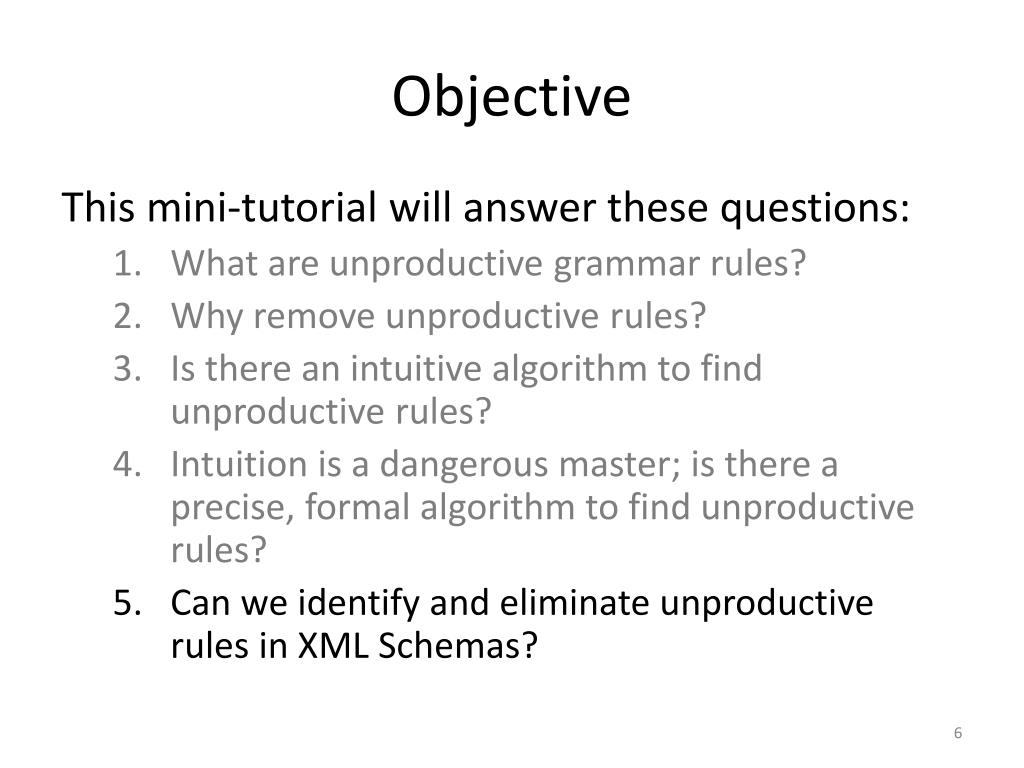 Objective

This mini-tutorial will answer these questions:

1. What are unproductive grammar rules?
2. Why remove unproductive rules?
3. Is there an intuitive algorithm to find unproductive rules?
4. Intuition is a dangerous master; is there a precise, formal algorithm to find unproductive rules?
5. Can we identify and eliminate unproductive rules in XML Schemas?

6